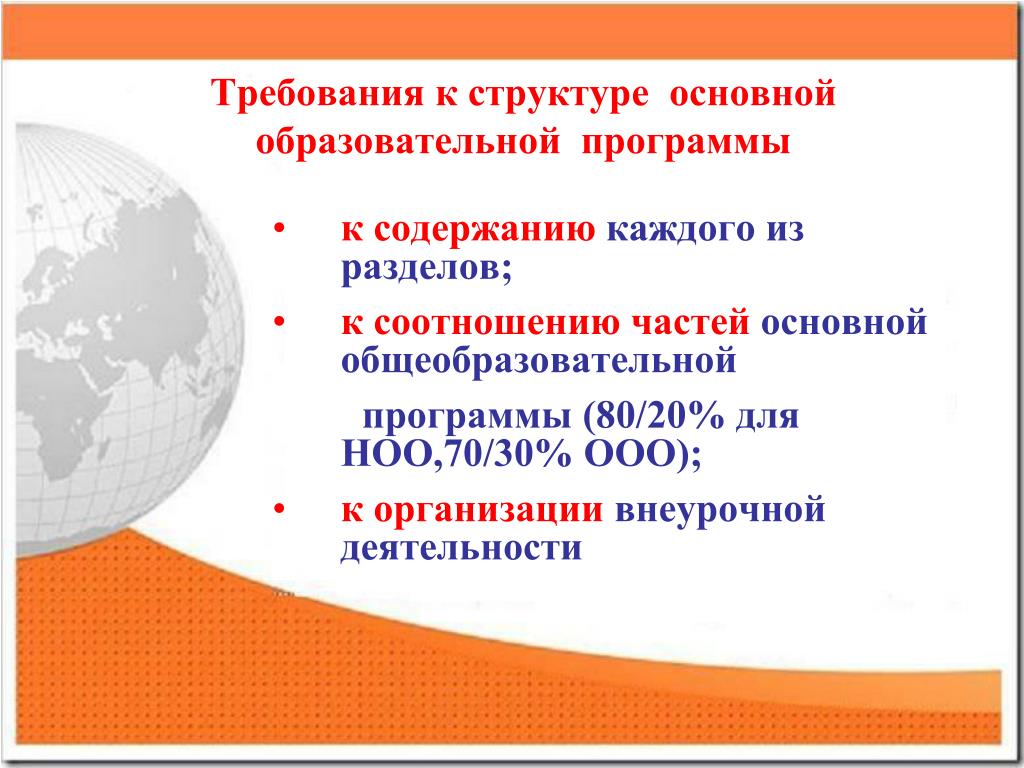 Требования к структуре основной образовательной программы

• к содержанию каждого из разделов;

• к соотношению частей основной общеобразовательной

программы (80/20% для НОО,70/30% ООО);

• к организации внеурочной деятельности